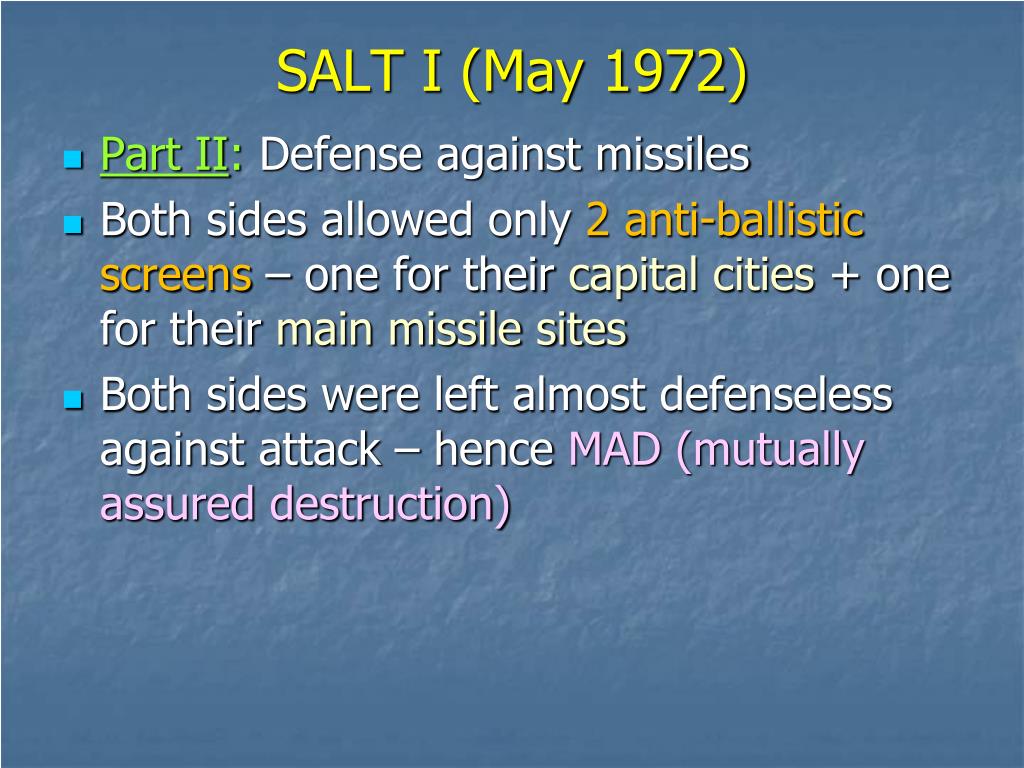 SALT I (May 1972)

Part II: Defense against missiles

Both sides allowed only 2 anti-ballistic screens – one for their capital cities + one for their main missile sites

Both sides were left almost defenseless against attack – hence MAD (mutually assured destruction)